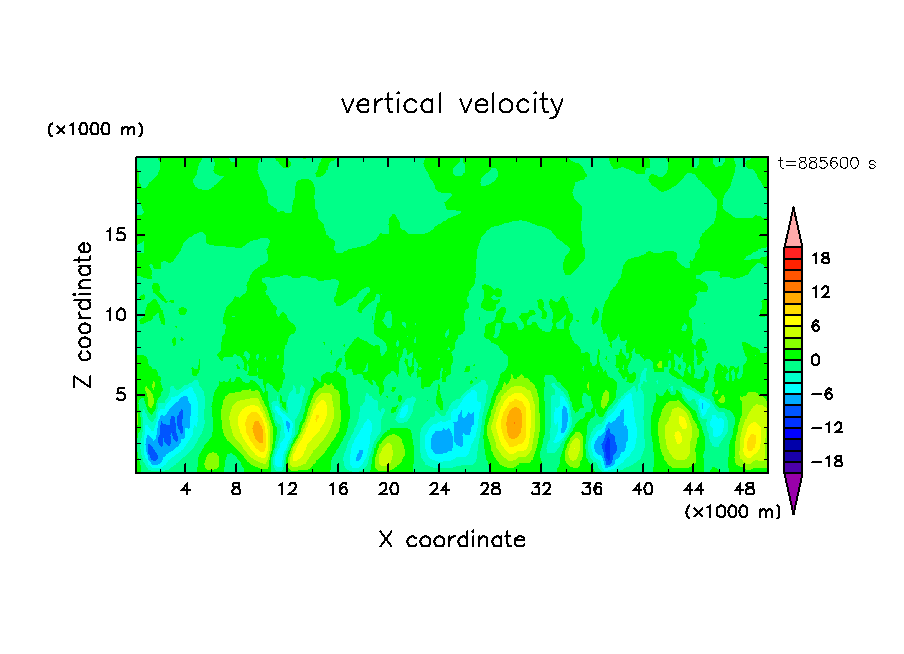 vertical velocity

(×1000 m)

t=885600 s

Z coordinate

15

10

5

4 8 12 16 20 24 28 32 36 40 44 48

(×1000 m)

X coordinate

18
12
6
0
−6
−12
−18